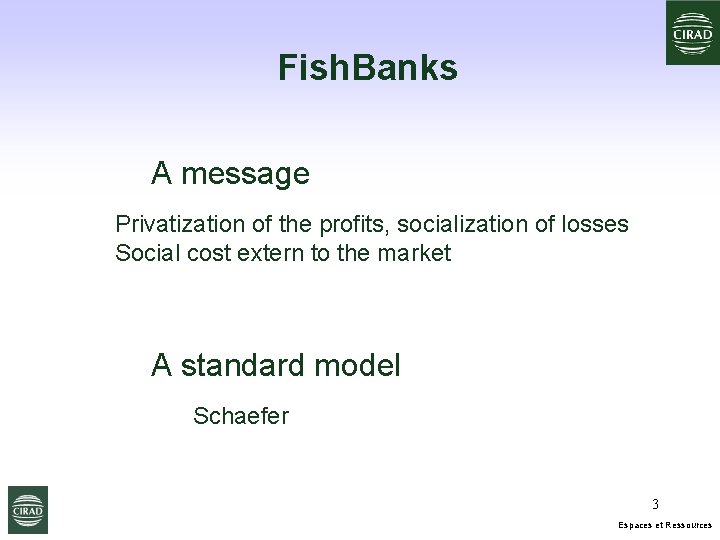 CIRAD

FishBanks

A message

Privatization of the profits, socialization of losses
Social cost extern to the market

A standard model

Schaefer

CIRAD

3

Espaces et Ressources